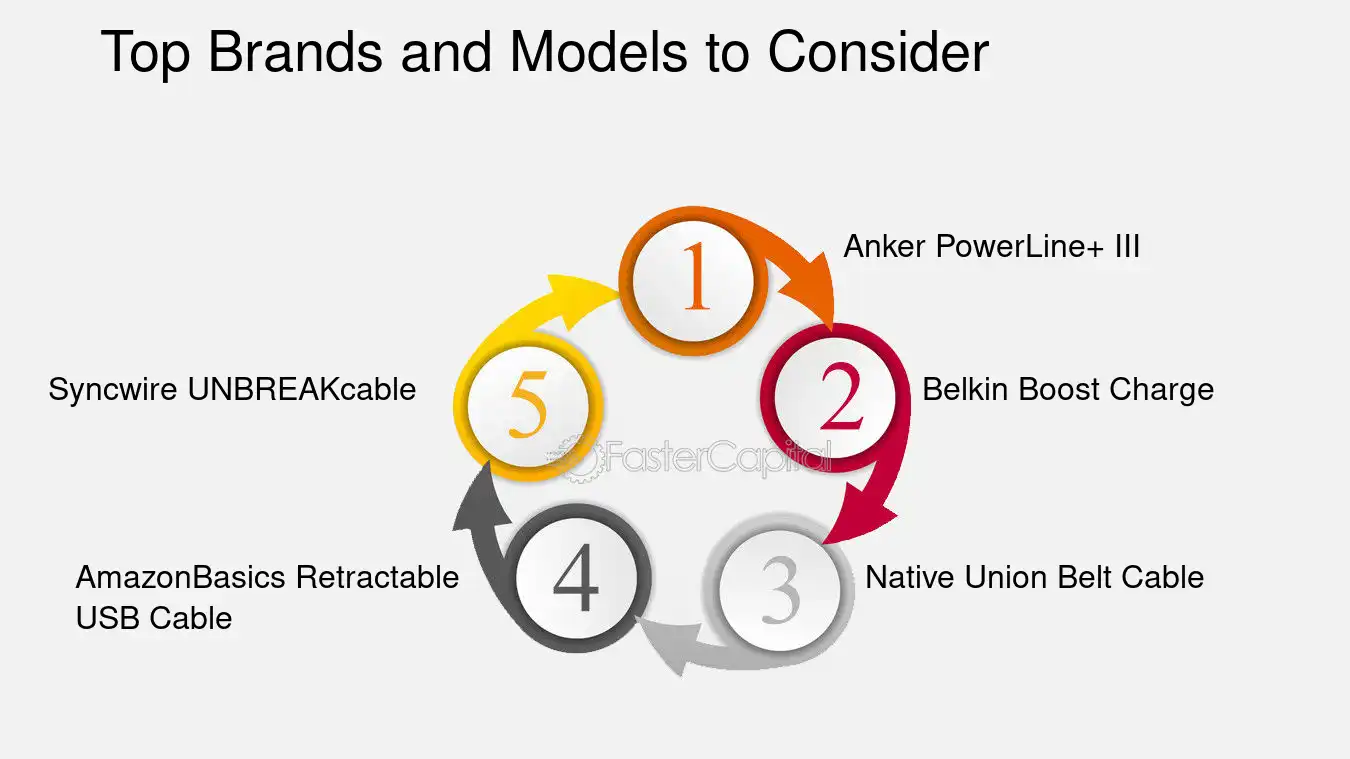 Top Brands and Models to Consider

1

Anker PowerLine+ III

2

Belkin Boost Charge

3

Native Union Belt Cable

4

AmazonBasics Retractable USB Cable

5

Syncwire UNBREAKcable

FasterCapital